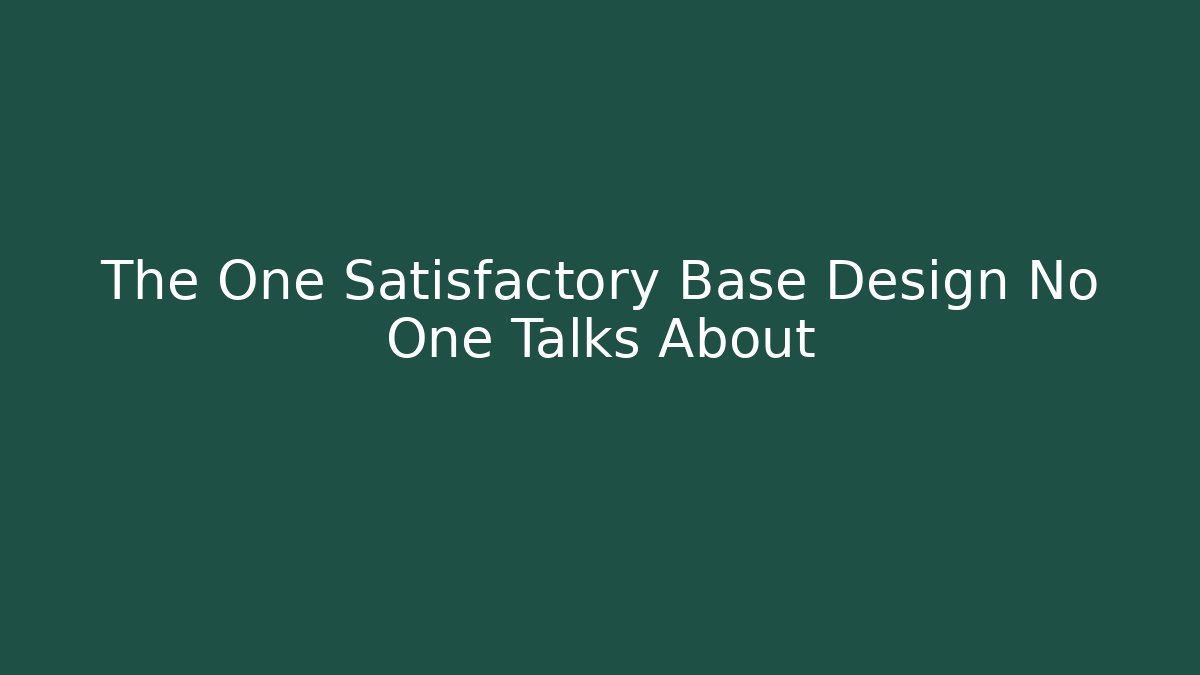 The One Satisfactory Base Design No One Talks About